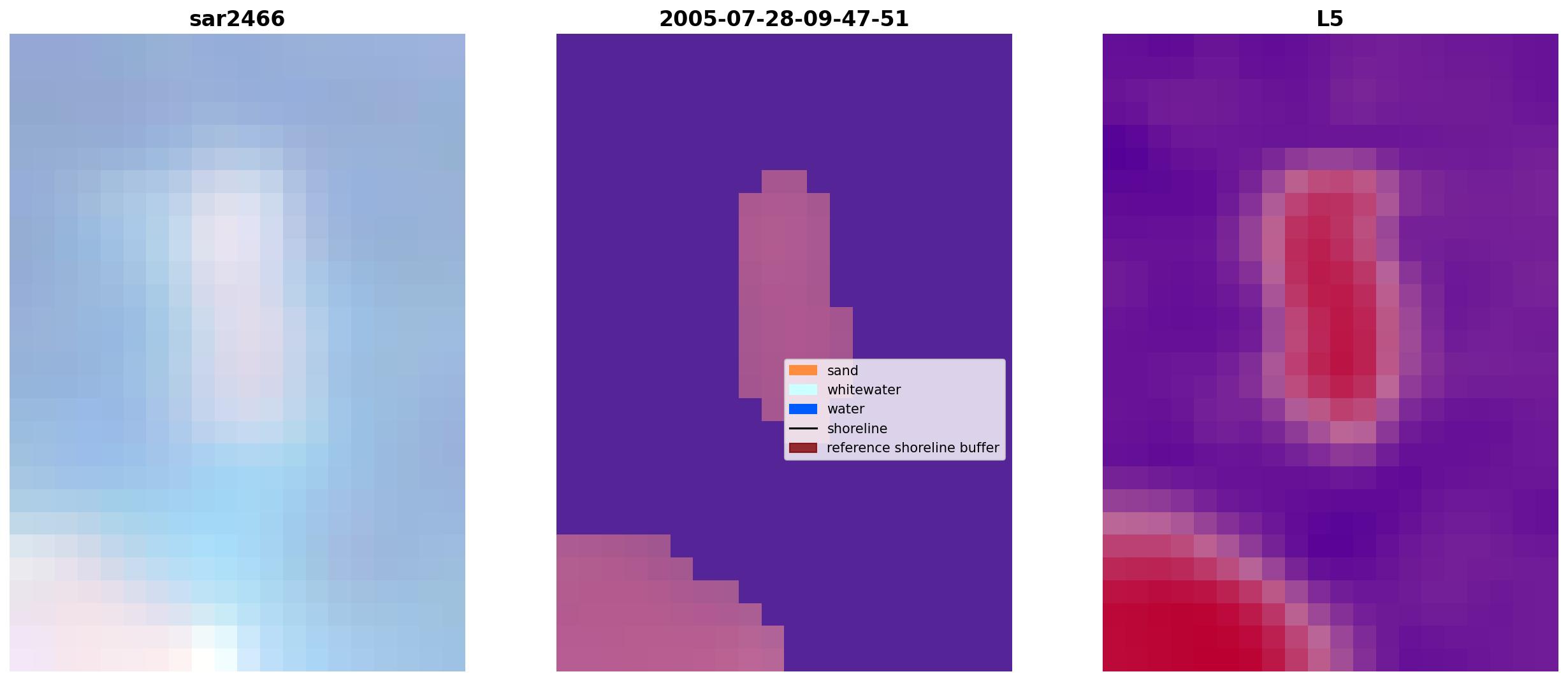 sar2466

2005-07-28-09-47-51

sand
whitewater
water
shoreline
reference shoreline buffer

L5